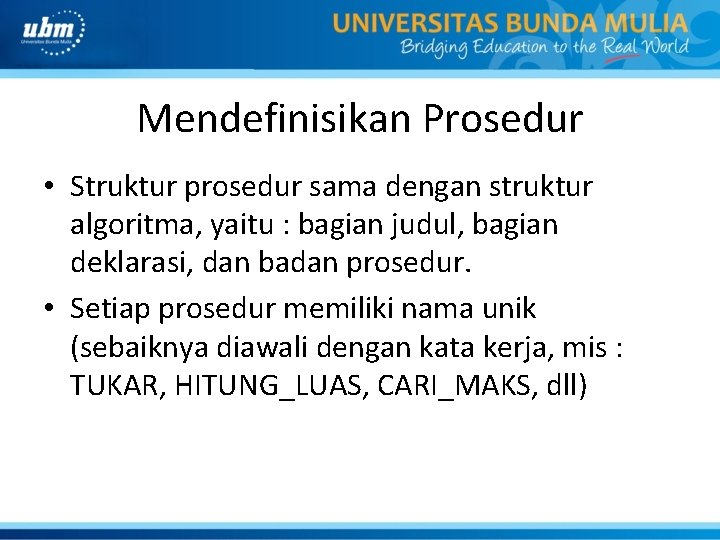 ubm
Universitas Bunda Mulia

UNIVERSITAS BUNDA MULIA
Bridging Education to the Real World

Mendefinisikan Prosedur

• Struktur prosedur sama dengan struktur algoritma, yaitu : bagian judul, bagian deklarasi, dan badan prosedur.
• Setiap prosedur memiliki nama unik (sebaiknya diawali dengan kata kerja, mis : TUKAR, HITUNG_LUAS, CARI_MAKS, dll)